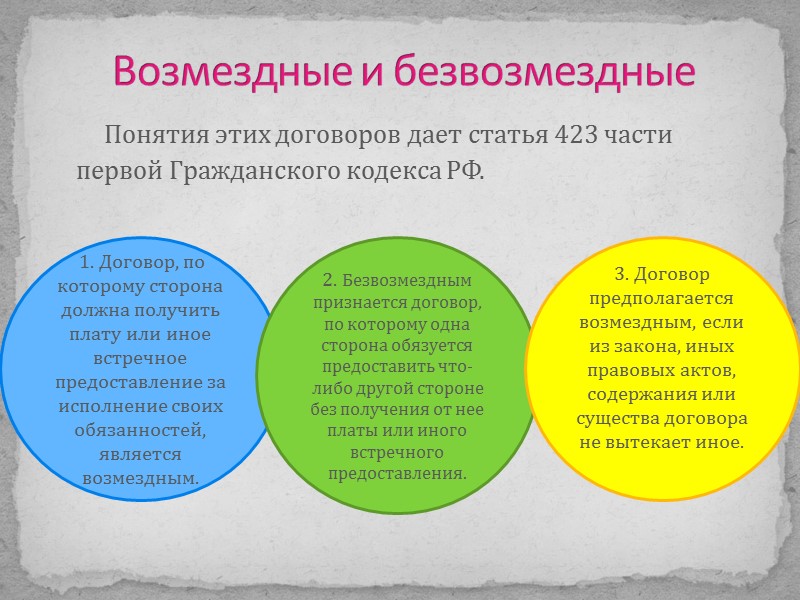 Возмездные и безвозмездные

Понятия этих договоров дает статья 423 части первой Гражданского кодекса РФ.

1. Договор, по которому сторона должна получить плату или иное встречное предоставление за исполнение своих обязанностей, является возмездным.

2. Безвозмездным признается договор, по которому одна сторона обязуется предоставить что-либо другой стороне без получения от нее платы или иного встречного предоставления.

3. Договор предполагается возмездным, если из закона, иных правовых актов, содержания или существа договора не вытекает иное.